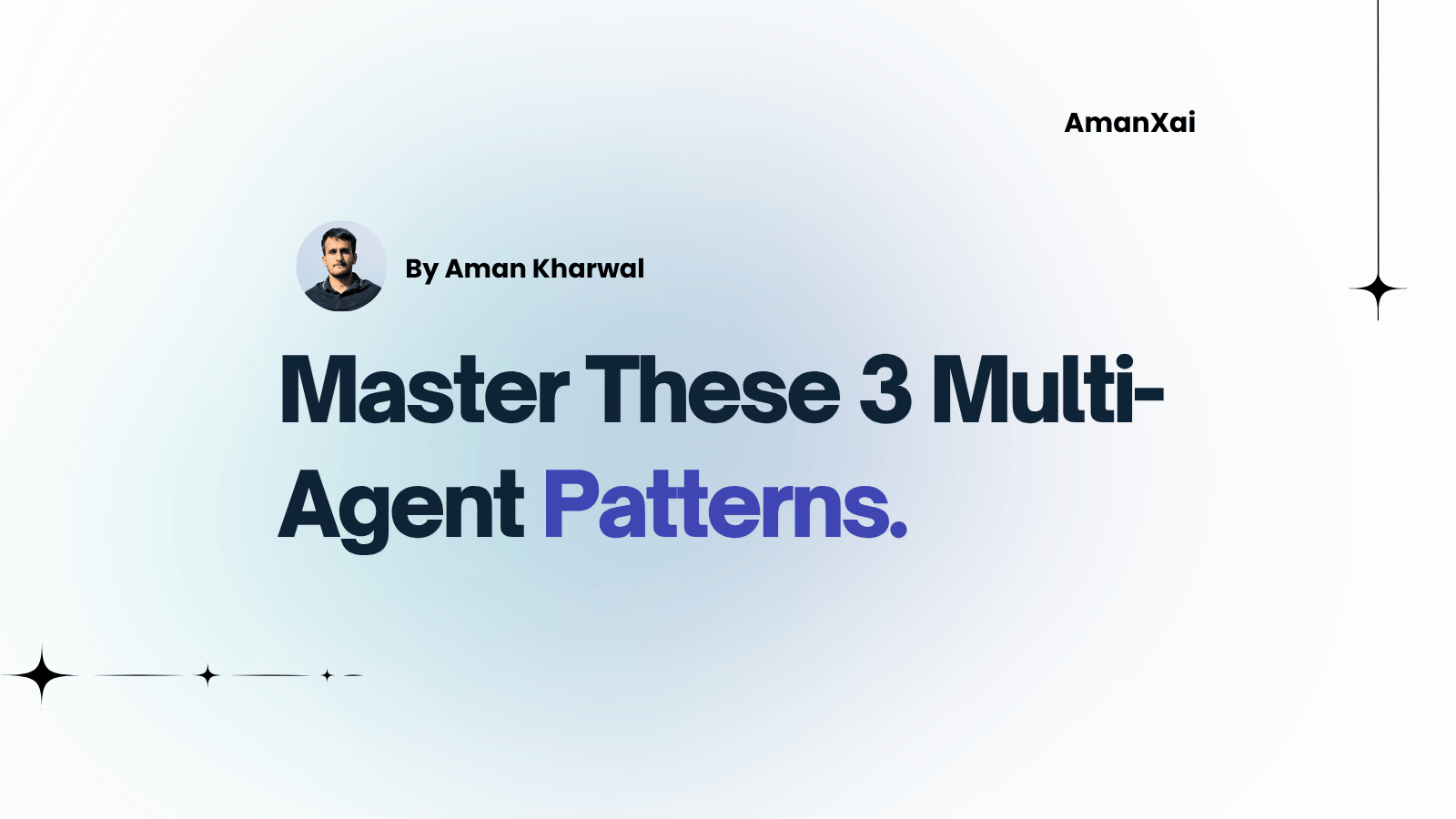 AmanXai

By Aman Kharwal

Master These 3 Multi-Agent Patterns.